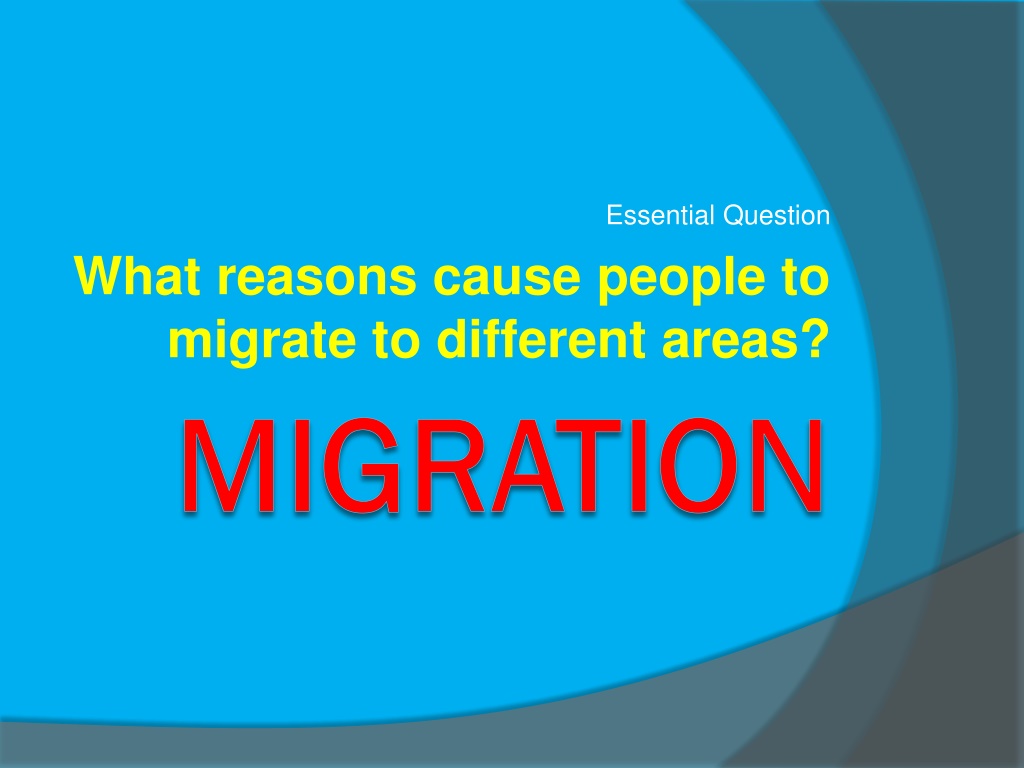 Essential Question

What reasons cause people to migrate to different areas?

MIGRATION